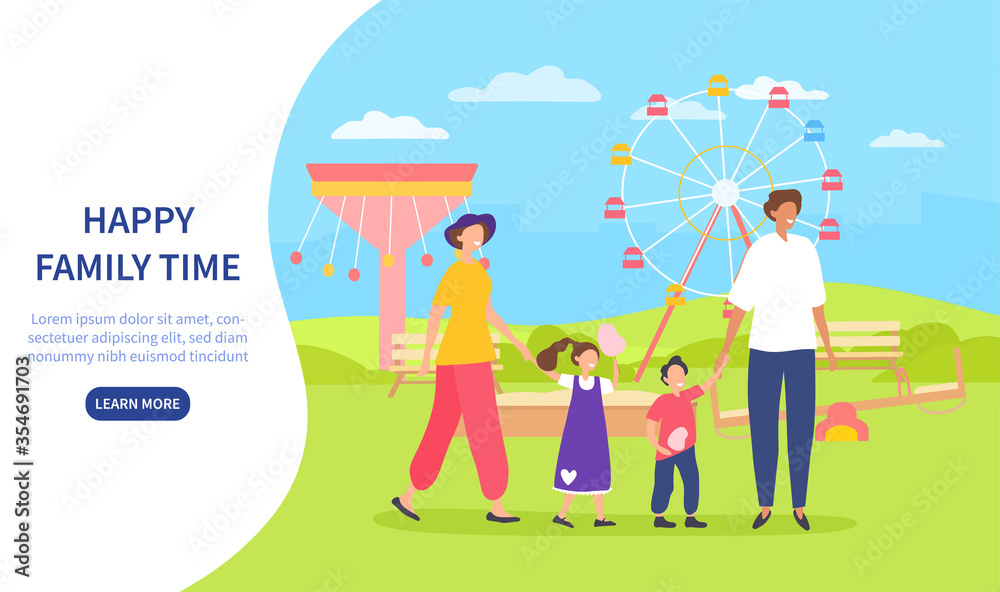 HAPPY FAMILY TIME

Lorem ipsum dolor sit amet, consectetuer adipiscing elit, sed diam nonummy nibh euismod tincidunt

LEARN MORE

Adobe Stock | #354691703